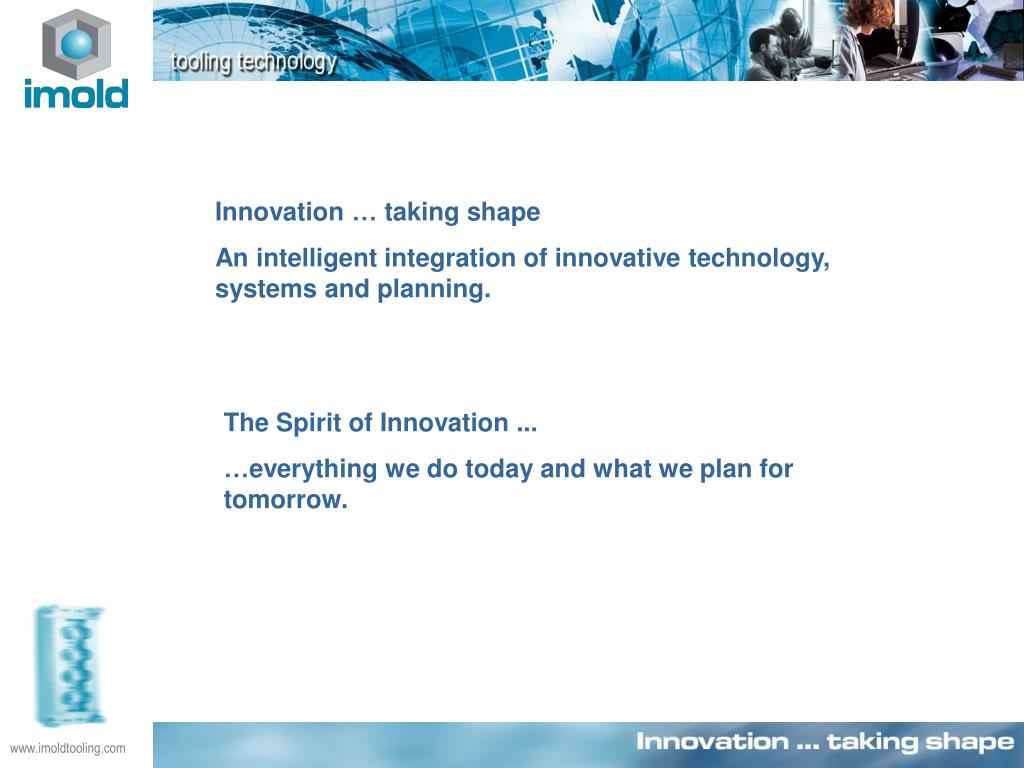 imold

tooling technology

Innovation … taking shape

An intelligent integration of innovative technology, systems and planning.

The Spirit of Innovation ...

…everything we do today and what we plan for tomorrow.

www.imoldtooling.com

Innovation ... taking shape